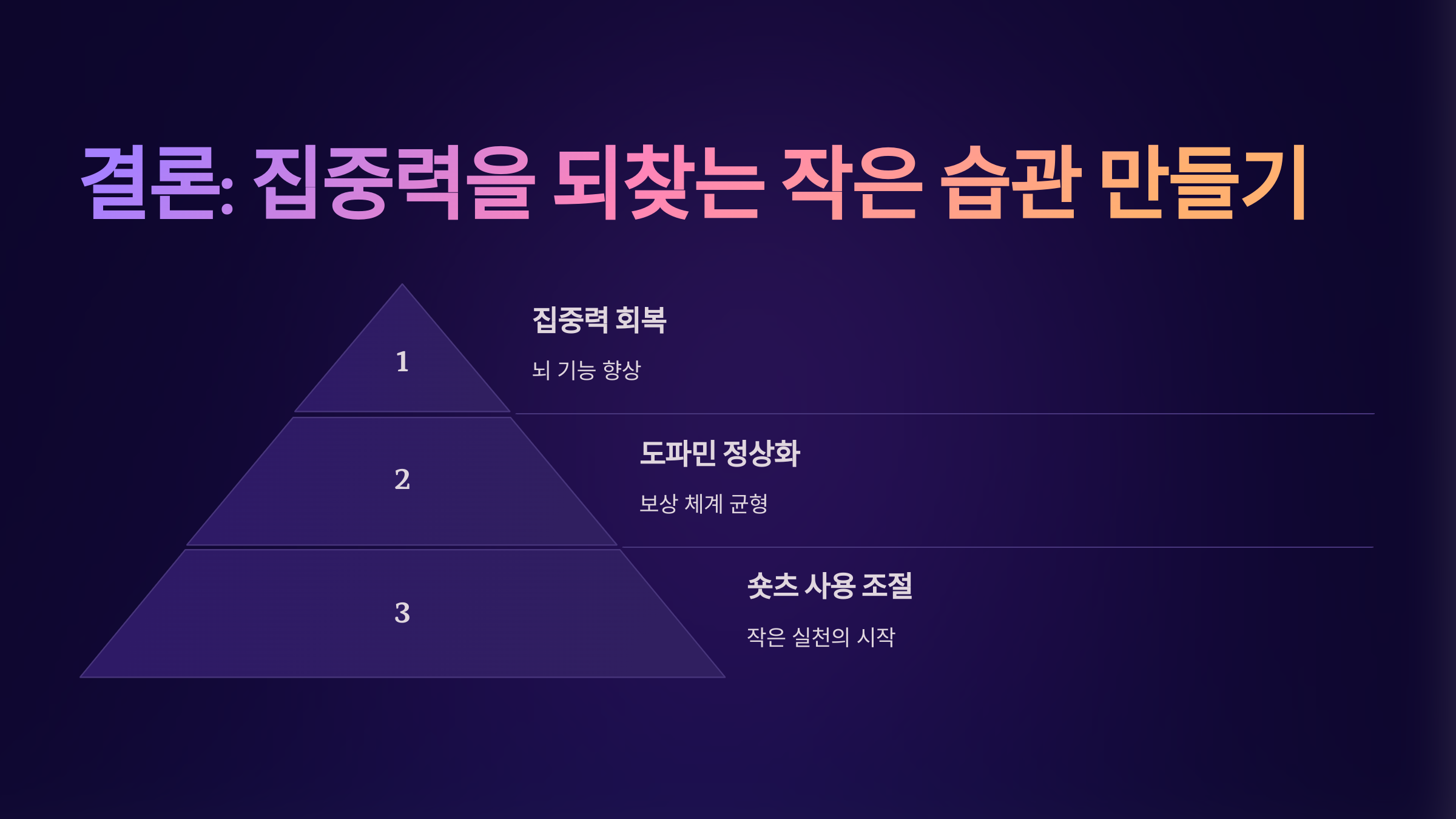 결론: 집중력을 되찾는 작은 습관 만들기

1

집중력 회복

뇌 기능 향상

2

도파민 정상화

보상 체계 균형

3

숏츠 사용 조절

작은 실천의 시작